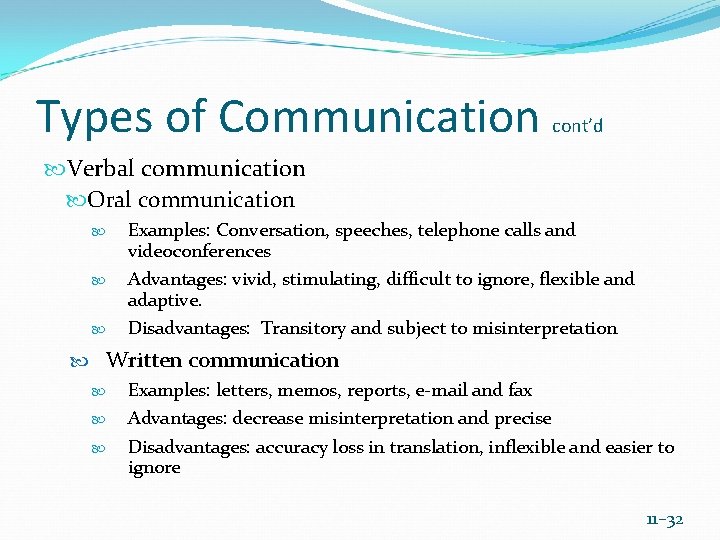 Types of Communication cont'd

Verbal communication

Oral communication

Examples: Conversation, speeches, telephone calls and videoconferences

Advantages: vivid, stimulating, difficult to ignore, flexible and adaptive.

Disadvantages: Transitory and subject to misinterpretation

Written communication

Examples: letters, memos, reports, e-mail and fax

Advantages: decrease misinterpretation and precise

Disadvantages: accuracy loss in translation, inflexible and easier to ignore

11-32